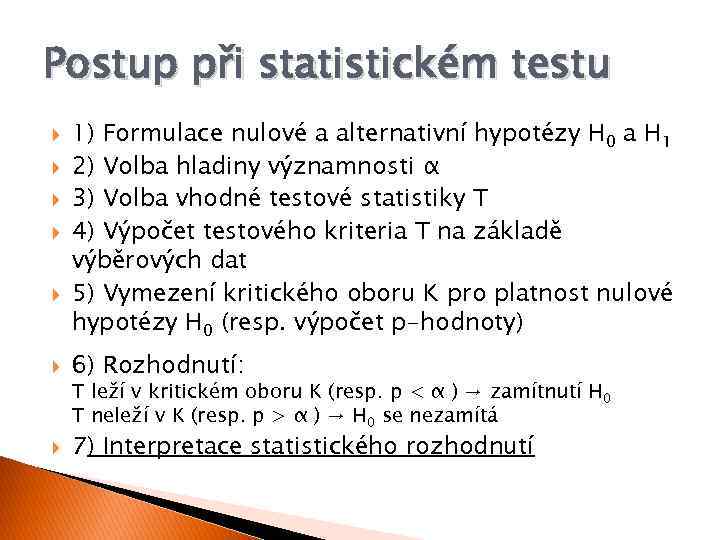 Postup při statistickém testu

1) Formulace nulové a alternativní hypotézy $H_0$ a $H_1$

2) Volba hladiny významnosti $\alpha$

3) Volba vhodné testové statistiky T

4) Výpočet testového kriteria T na základě výběrových dat

5) Vymezení kritického oboru K pro platnost nulové hypotézy $H_0$ (resp. výpočet p-hodnoty)

6) Rozhodnutí:
T leží v kritickém oboru K (resp. $p < \alpha$ ) → zamítnutí $H_0$
T neleží v K (resp. $p > \alpha$ ) → $H_0$ se nezamítá

7) Interpretace statistického rozhodnutí